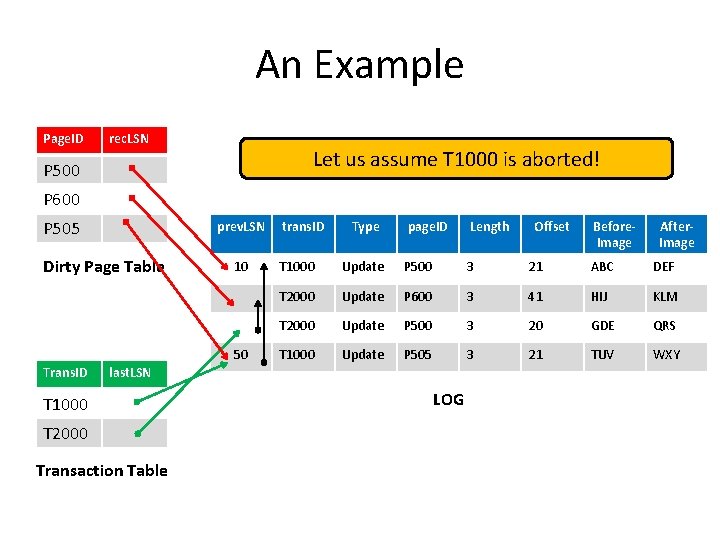 An Example

| PageID | recLSN |
|---|---|
| P500 | |
| P600 | |
| P505 | |

Dirty Page Table

Let us assume T1000 is aborted!

| prevLSN | transID | Type | pageID | Length | Offset | Before-Image | After-Image |
|---|---|---|---|---|---|---|---|
| 10 | T1000 | Update | P500 | 3 | 21 | ABC | DEF |
| | T2000 | Update | P600 | 3 | 41 | HIJ | KLM |
| | T2000 | Update | P500 | 3 | 20 | GDE | QRS |
| 50 | T1000 | Update | P505 | 3 | 21 | TUV | WXY |

LOG

| TransID | lastLSN |
|---|---|
| T1000 | |
| T2000 | |

Transaction Table